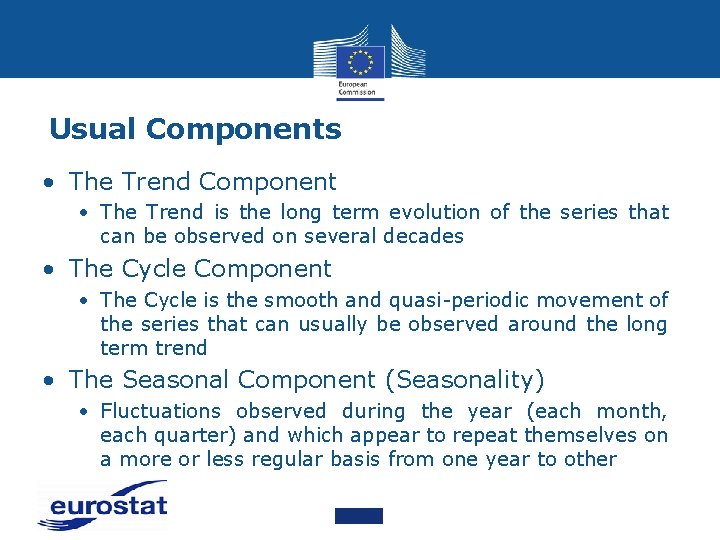 European Commission

Usual Components

• The Trend Component
  • The Trend is the long term evolution of the series that can be observed on several decades
• The Cycle Component
  • The Cycle is the smooth and quasi-periodic movement of the series that can usually be observed around the long term trend
• The Seasonal Component (Seasonality)
  • Fluctuations observed during the year (each month, each quarter) and which appear to repeat themselves on a more or less regular basis from one year to other

eurostat